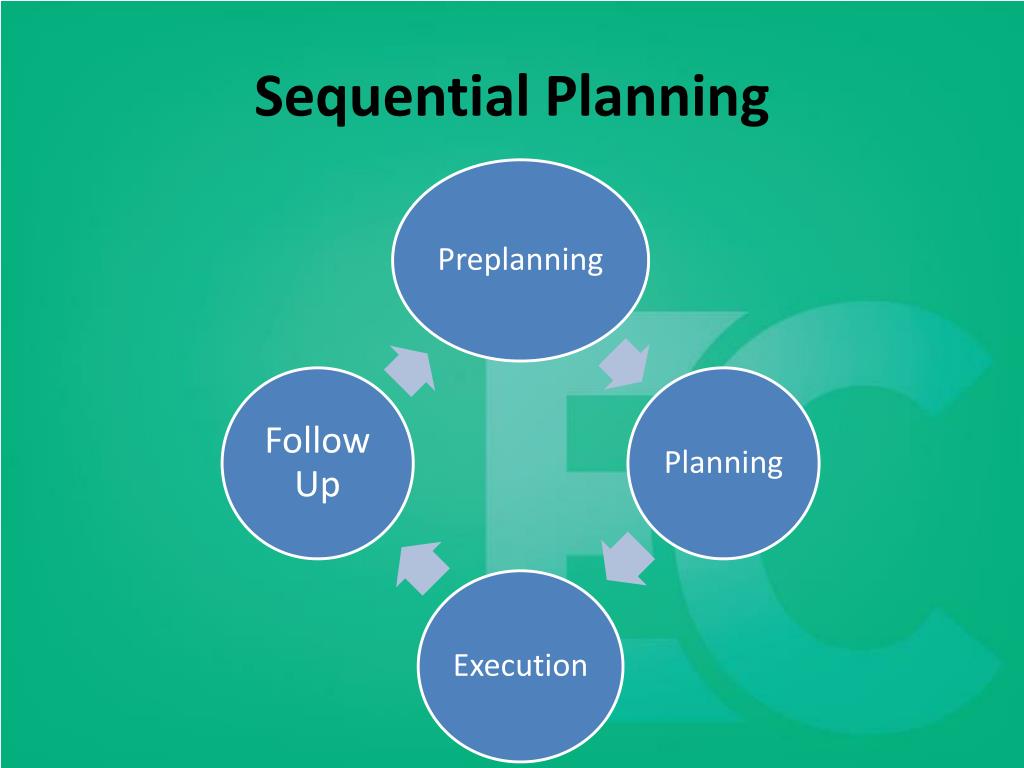 Sequential Planning

Preplanning

Planning

Execution

Follow Up